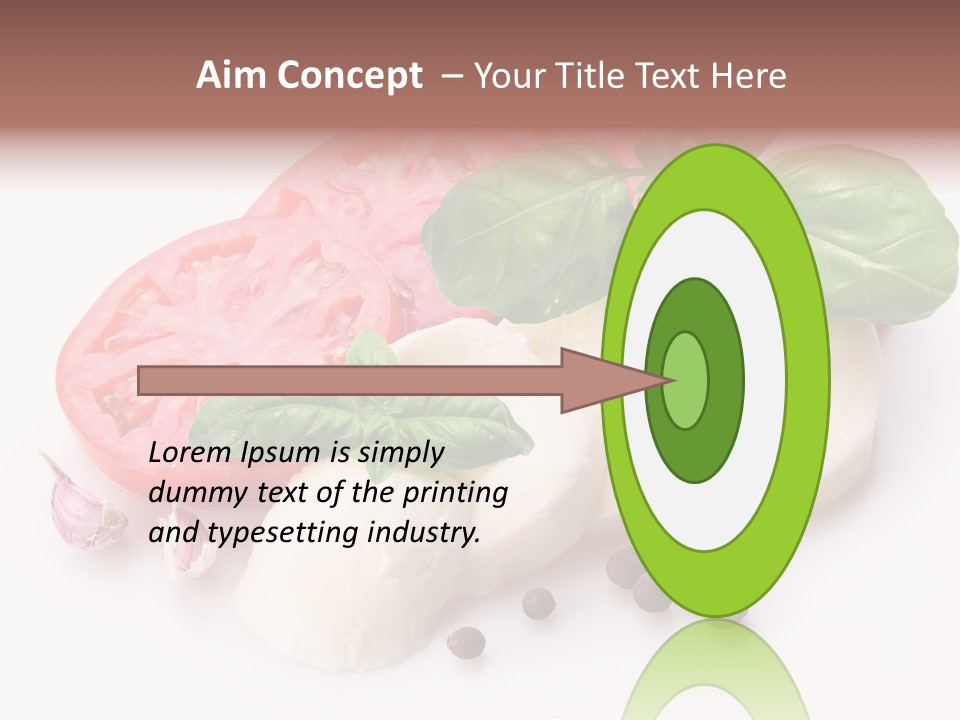 Aim Concept – Your Title Text Here

Lorem Ipsum is simply dummy text of the printing and typesetting industry.